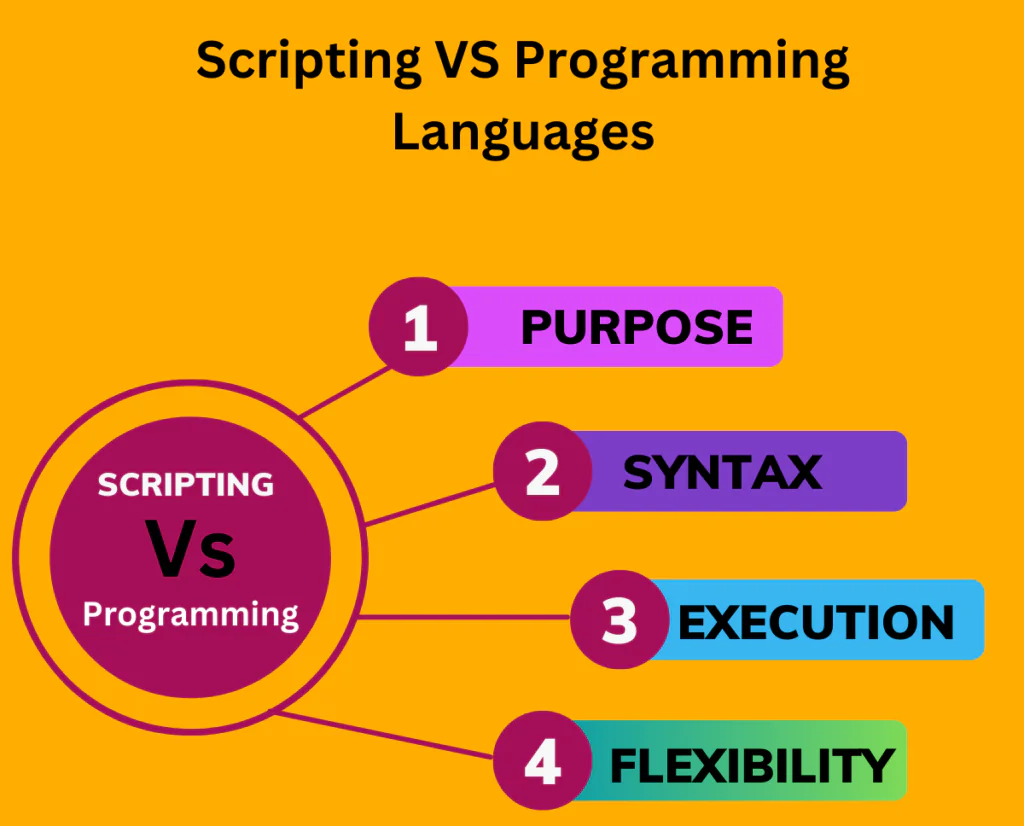 Scripting VS Programming Languages

SCRIPTING
Vs
Programming

1 PURPOSE

2 SYNTAX

3 EXECUTION

4 FLEXIBILITY